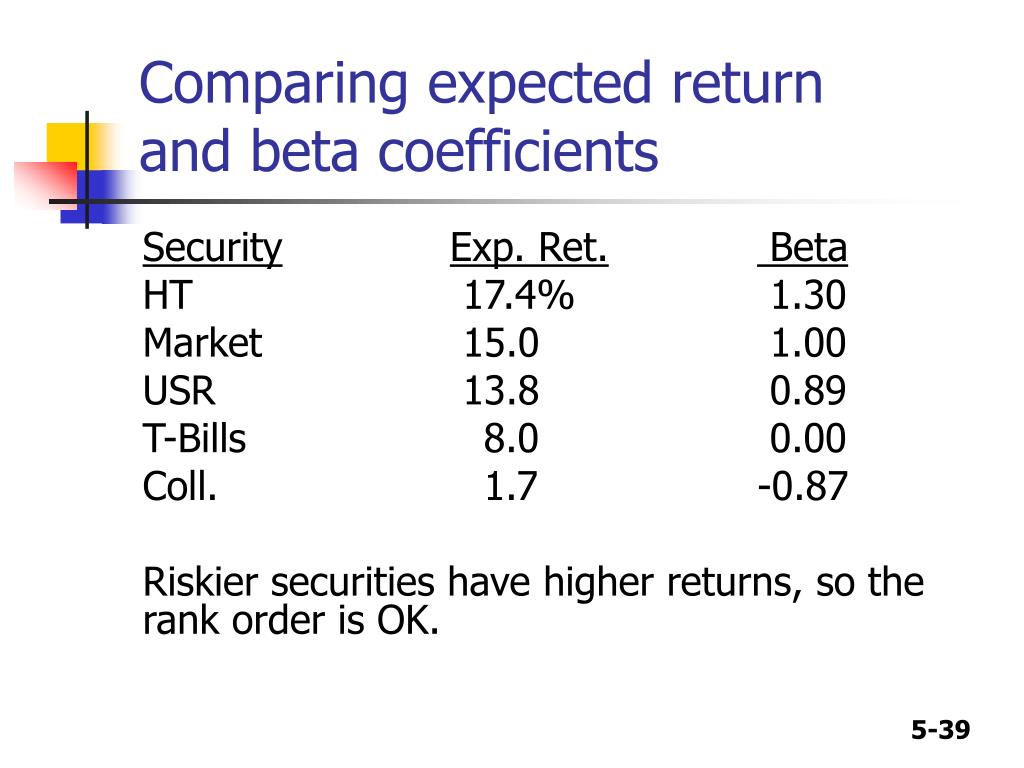 Comparing expected return and beta coefficients

| Security | Exp. Ret. | Beta |
|---|---|---|
| HT | 17.4% | 1.30 |
| Market | 15.0 | 1.00 |
| USR | 13.8 | 0.89 |
| T-Bills | 8.0 | 0.00 |
| Coll. | 1.7 | -0.87 |

Riskier securities have higher returns, so the rank order is OK.

5-39